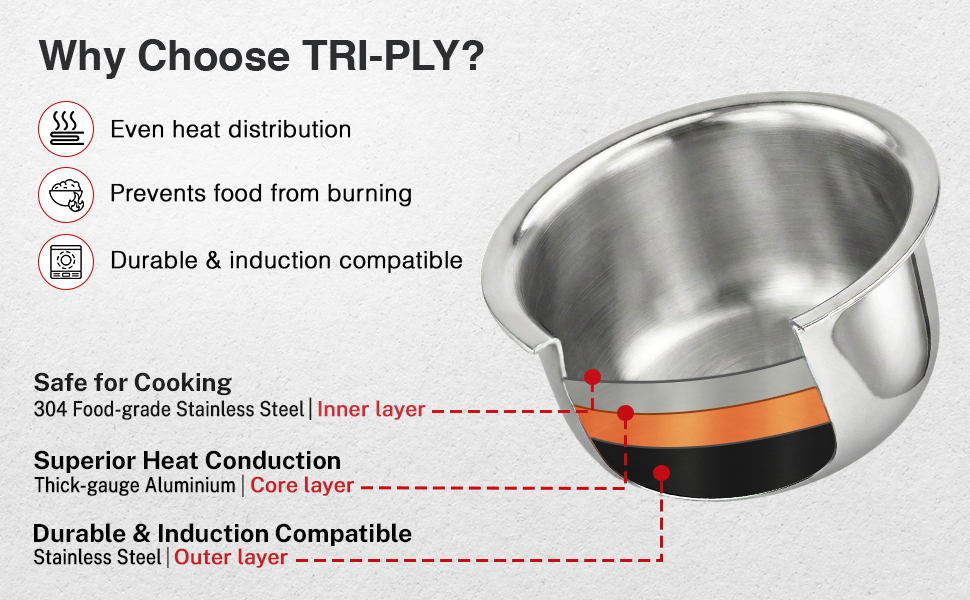 Why Choose TRI-PLY?

Even heat distribution

Prevents food from burning

Durable & induction compatible

Safe for Cooking
304 Food-grade Stainless Steel | Inner layer

Superior Heat Conduction
Thick-gauge Aluminium | Core layer

Durable & Induction Compatible
Stainless Steel | Outer layer